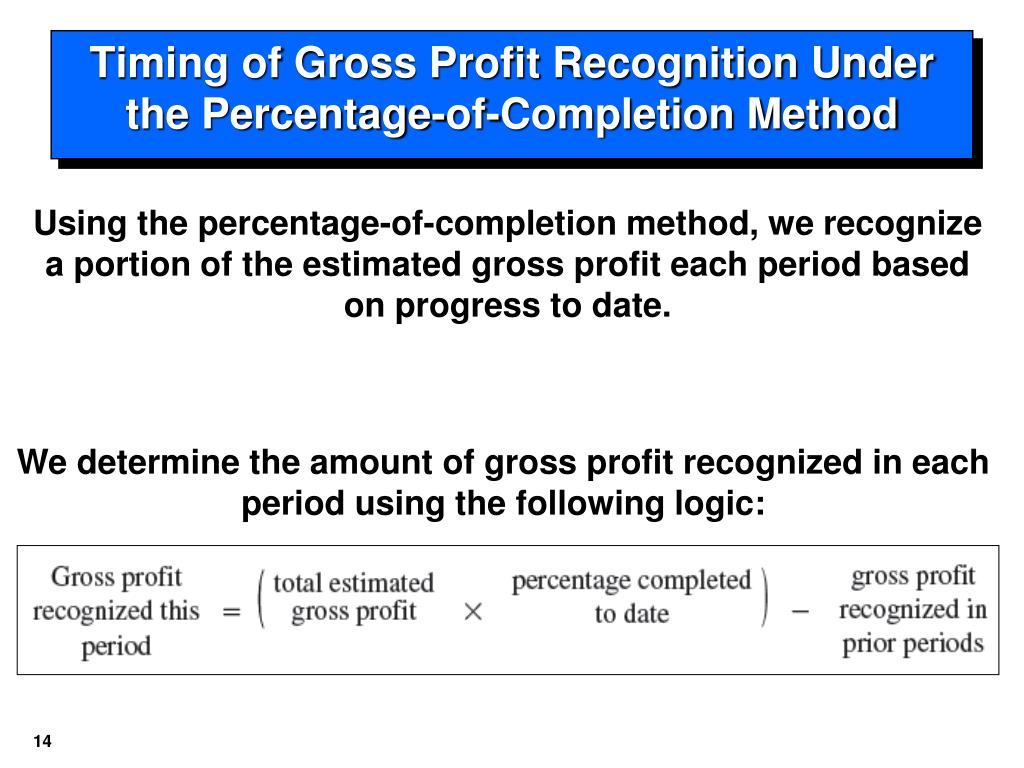 Timing of Gross Profit Recognition Under the Percentage-of-Completion Method

Using the percentage-of-completion method, we recognize a portion of the estimated gross profit each period based on progress to date.

We determine the amount of gross profit recognized in each period using the following logic:

$\text{Gross profit recognized this period} = \left( \text{total estimated gross profit} \times \text{percentage completed to date} \right) - \text{gross profit recognized in prior periods}$

14